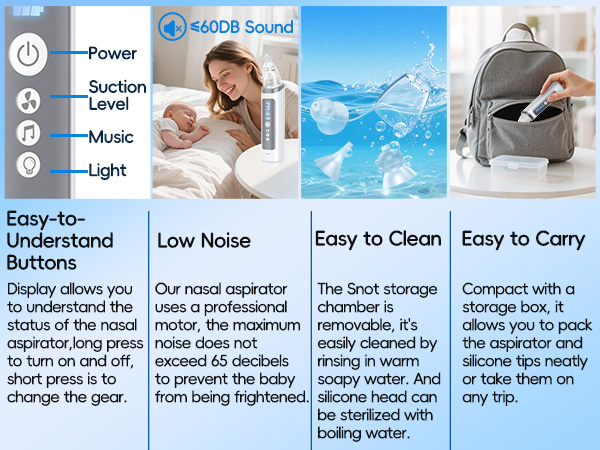 Power

Suction Level

Music

Light

≤60DB Sound

Easy-to-Understand Buttons

Display allows you to understand the status of the nasal aspirator,long press to turn on and off, short press is to change the gear.

Low Noise

Our nasal aspirator uses a professional motor, the maximum noise does not exceed 65 decibels to prevent the baby from being frightened.

Easy to Clean

The Snot storage chamber is removable, it's easily cleaned by rinsing in warm soapy water. And silicone head can be sterilized with boiling water.

Easy to Carry

Compact with a storage box, it allows you to pack the aspirator and silicone tips neatly or take them on any trip.